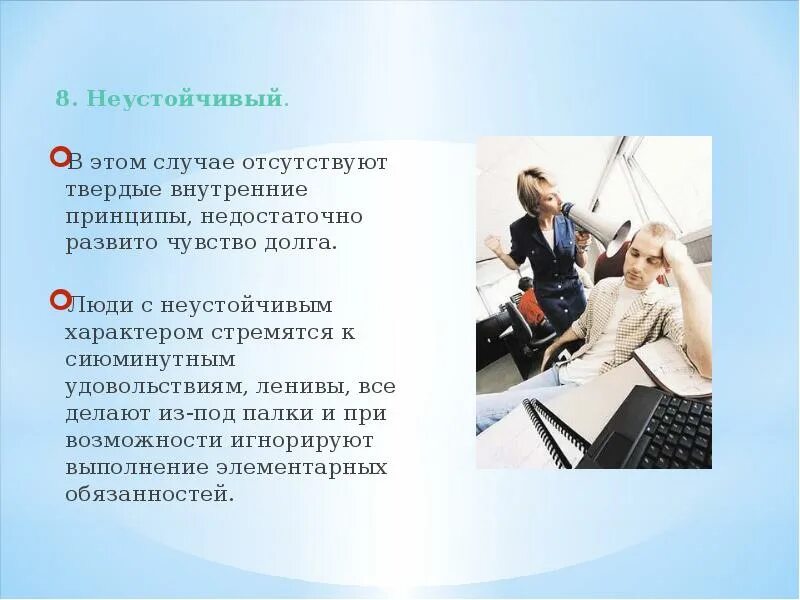 8. Неустойчивый.

В этом случае отсутствуют твердые внутренние принципы, недостаточно развито чувство долга.

Люди с неустойчивым характером стремятся к сиюминутным удовольствиям, ленивы, все делают из-под палки и при возможности игнорируют выполнение элементарных обязанностей.